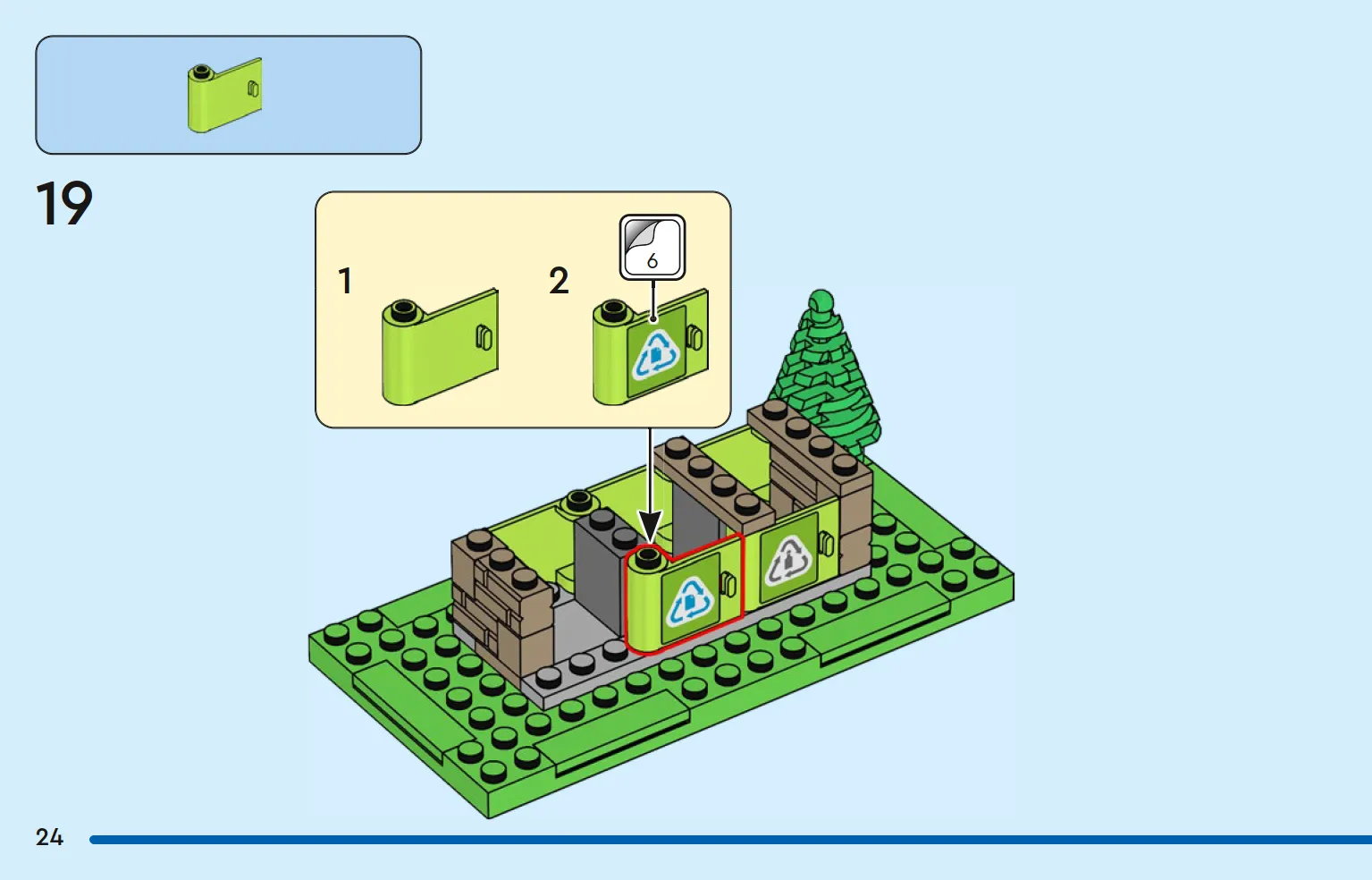 19

1

2

6

24